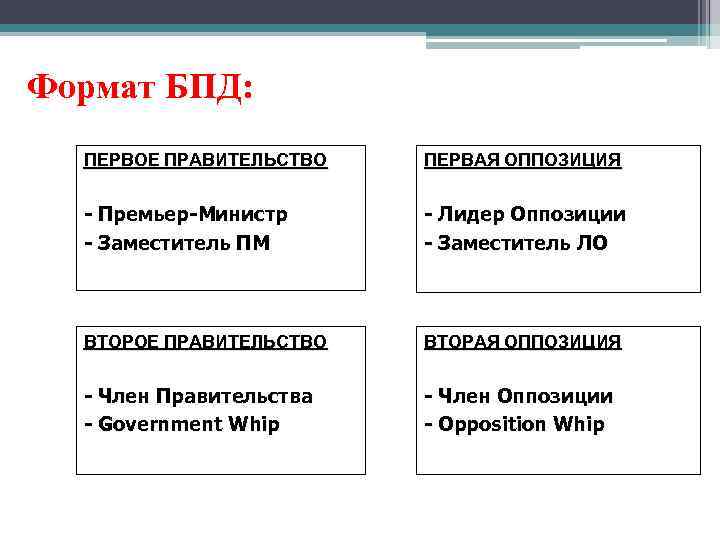 Формат БПД:

ПЕРВОЕ ПРАВИТЕЛЬСТВО

- Премьер-Министр
- Заместитель ПМ

ПЕРВАЯ ОППОЗИЦИЯ

- Лидер Оппозиции
- Заместитель ЛО

ВТОРОЕ ПРАВИТЕЛЬСТВО

- Член Правительства
- Government Whip

ВТОРАЯ ОППОЗИЦИЯ

- Член Оппозиции
- Opposition Whip